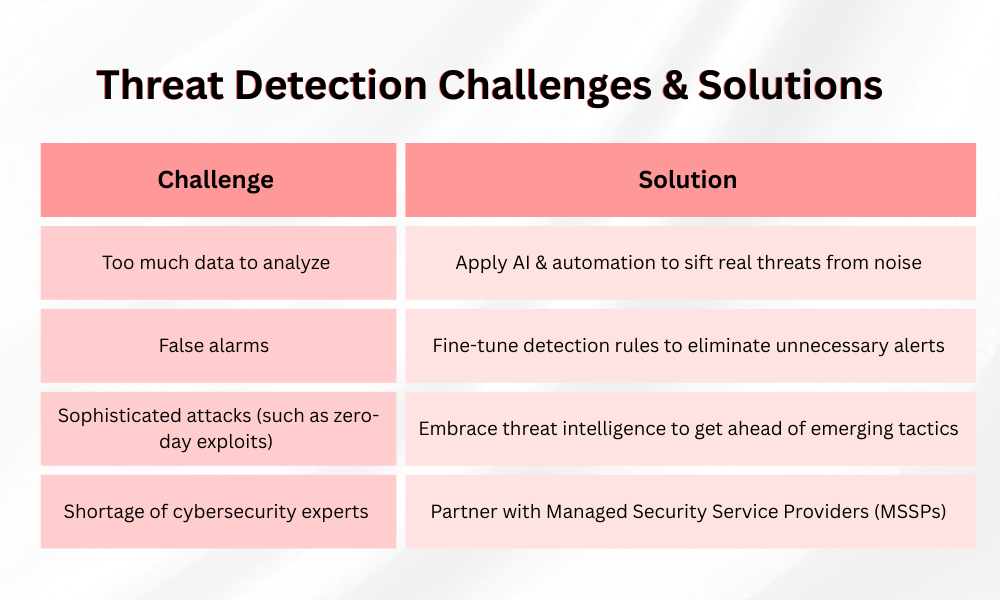 Threat Detection Challenges & Solutions

| Challenge | Solution |
|---|---|
| Too much data to analyze | Apply AI & automation to sift real threats from noise |
| False alarms | Fine-tune detection rules to eliminate unnecessary alerts |
| Sophisticated attacks (such as zero-day exploits) | Embrace threat intelligence to get ahead of emerging tactics |
| Shortage of cybersecurity experts | Partner with Managed Security Service Providers (MSSPs) |